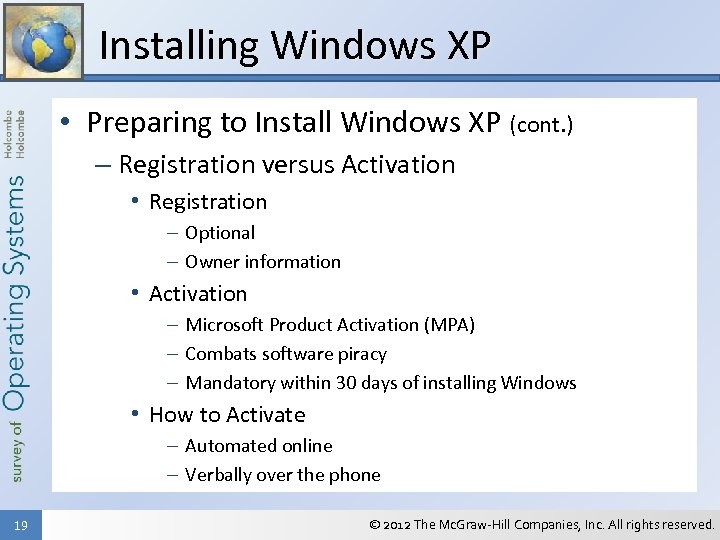 Installing Windows XP

survey of Operating Systems Holcombe Holcombe

• Preparing to Install Windows XP (cont.)
– Registration versus Activation
• Registration
– Optional
– Owner information
• Activation
– Microsoft Product Activation (MPA)
– Combats software piracy
– Mandatory within 30 days of installing Windows
• How to Activate
– Automated online
– Verbally over the phone

19

© 2012 The McGraw-Hill Companies, Inc. All rights reserved.